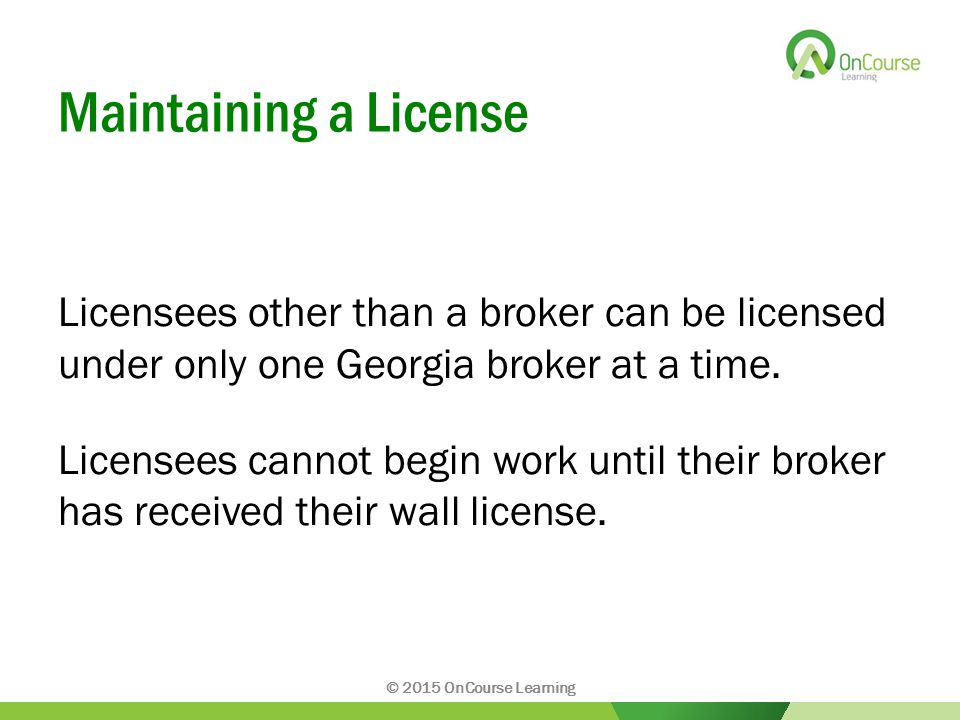 OnCourse Learning

Maintaining a License

Licensees other than a broker can be licensed under only one Georgia broker at a time.

Licensees cannot begin work until their broker has received their wall license.

© 2015 OnCourse Learning